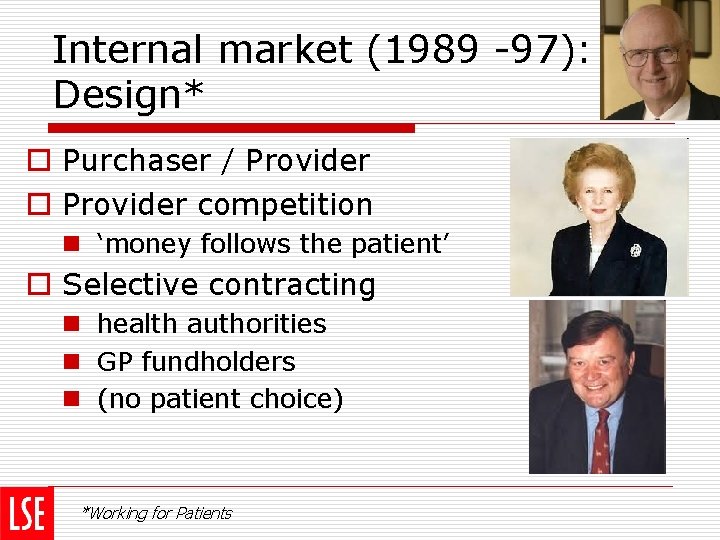 Internal market (1989 -97): Design*

Purchaser / Provider

Provider competition

‘money follows the patient’

Selective contracting

health authorities

GP fundholders

(no patient choice)

LSE

*Working for Patients